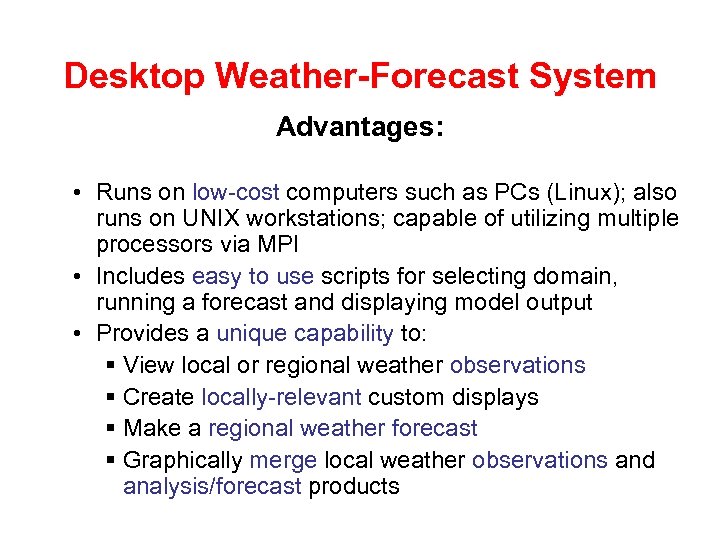 Desktop Weather-Forecast System

Advantages:

• Runs on low-cost computers such as PCs (Linux); also runs on UNIX workstations; capable of utilizing multiple processors via MPI
• Includes easy to use scripts for selecting domain, running a forecast and displaying model output
• Provides a unique capability to:
▪ View local or regional weather observations
▪ Create locally-relevant custom displays
▪ Make a regional weather forecast
▪ Graphically merge local weather observations and analysis/forecast products